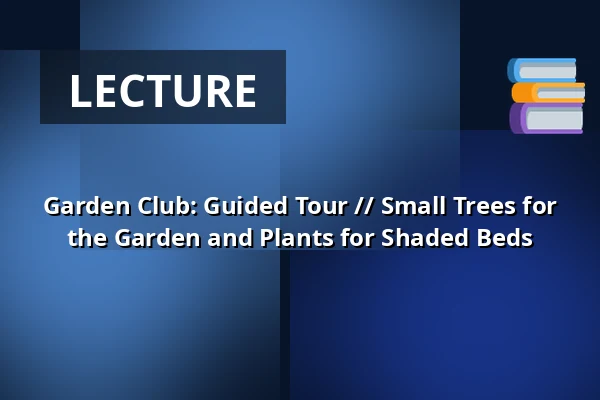 LECTURE

Garden Club: Guided Tour // Small Trees for the Garden and Plants for Shaded Beds